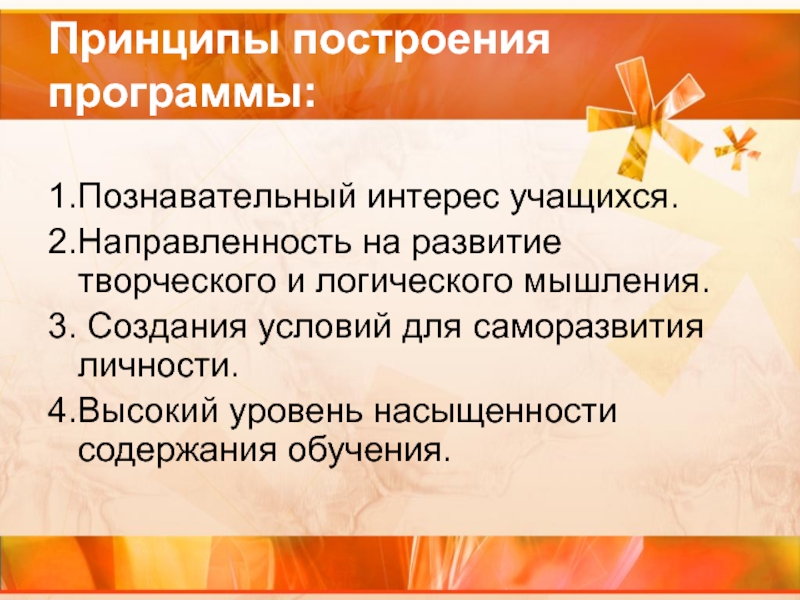 Принципы построения программы:

1.Познавательный интерес учащихся.
2.Направленность на развитие творческого и логического мышления.
3. Создания условий для саморазвития личности.
4.Высокий уровень насыщенности содержания обучения.